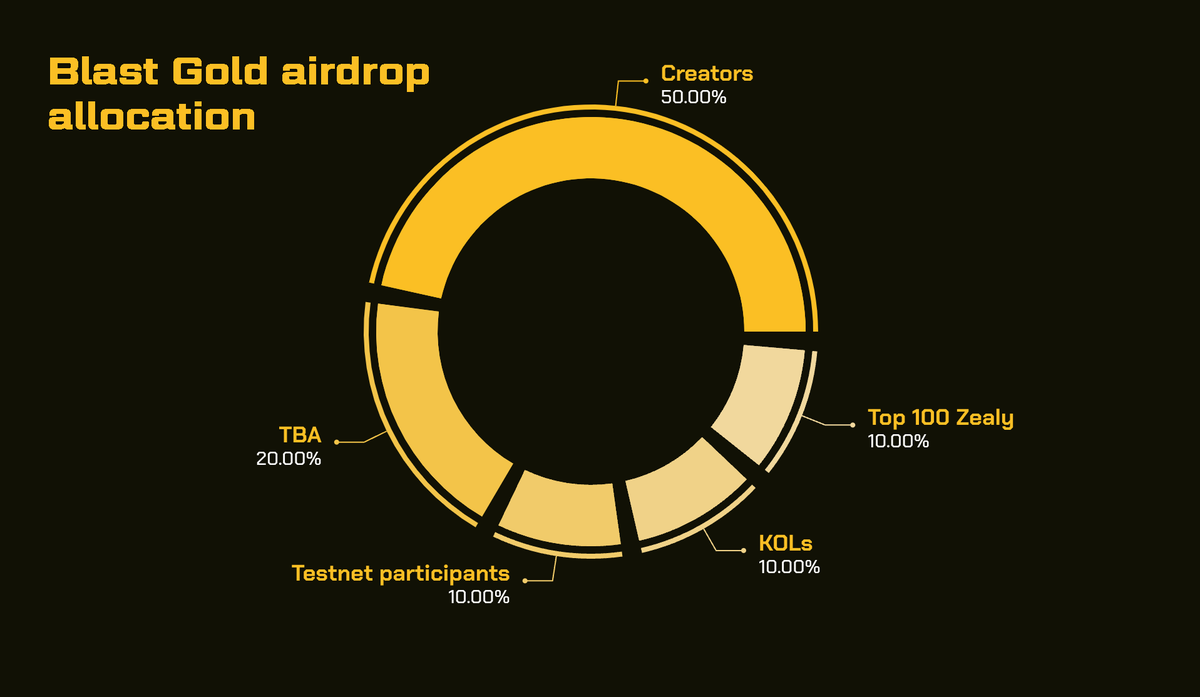 Blast Gold airdrop allocation

Creators
50.00%

Top 100 Zealy
10.00%

KOLs
10.00%

Testnet participants
10.00%

TBA
20.00%